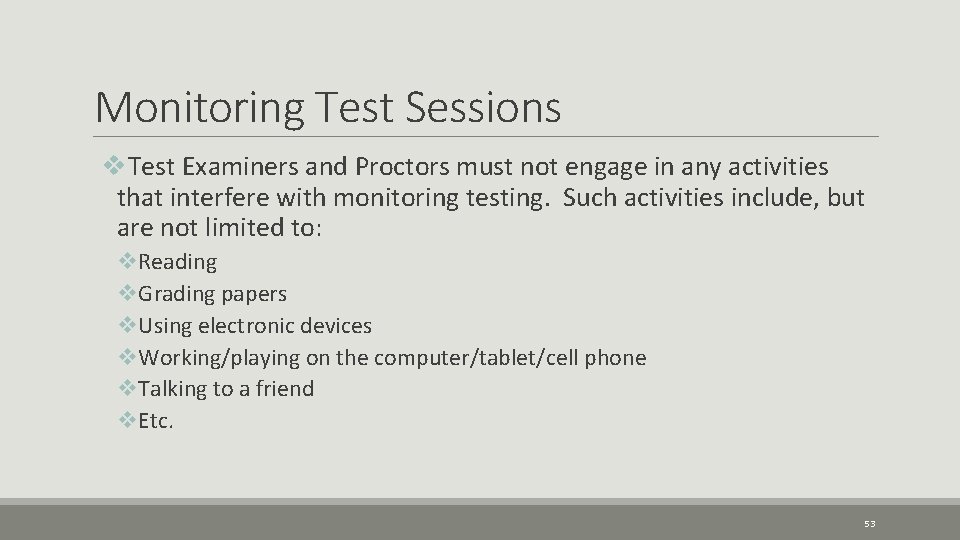 Monitoring Test Sessions

❖Test Examiners and Proctors must not engage in any activities that interfere with monitoring testing. Such activities include, but are not limited to:

❖Reading
❖Grading papers
❖Using electronic devices
❖Working/playing on the computer/tablet/cell phone
❖Talking to a friend
❖Etc.

53